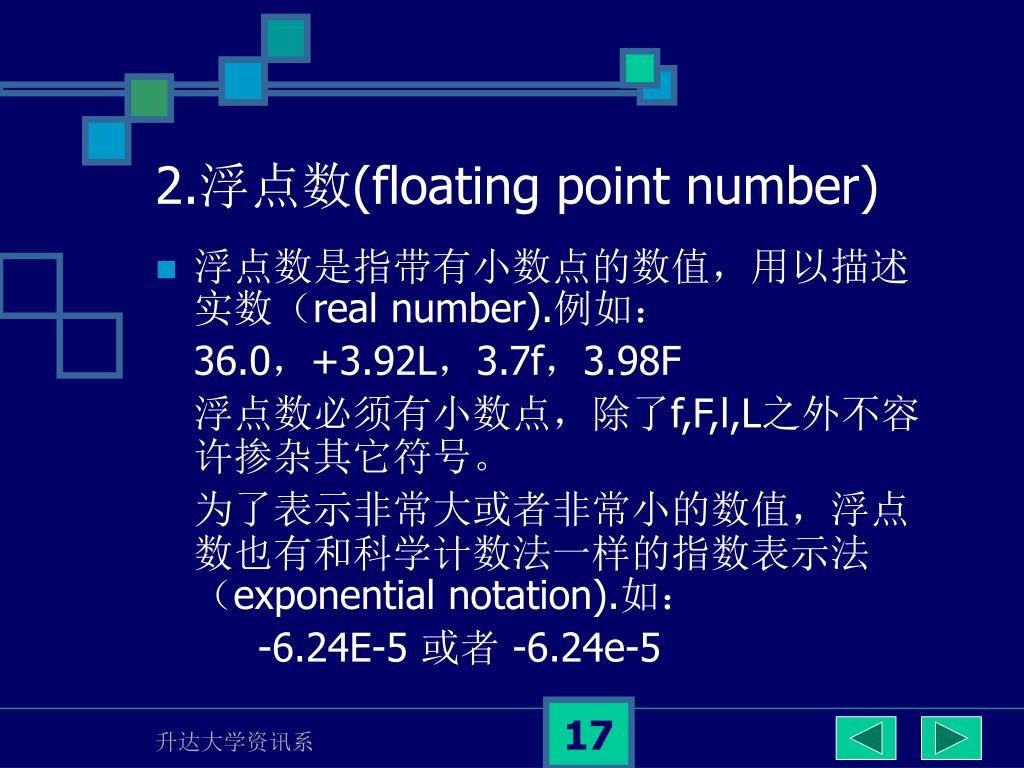 2.浮点数(floating point number)

浮点数是指带有小数点的数值，用以描述实数（real number).例如：

36.0，+3.92L，3.7f，3.98F

浮点数必须有小数点，除了f,F,l,L之外不容许掺杂其它符号。

为了表示非常大或者非常小的数值，浮点数也有和科学计数法一样的指数表示法（exponential notation).如：

-6.24E-5 或者 -6.24e-5

升达大学资讯系

17